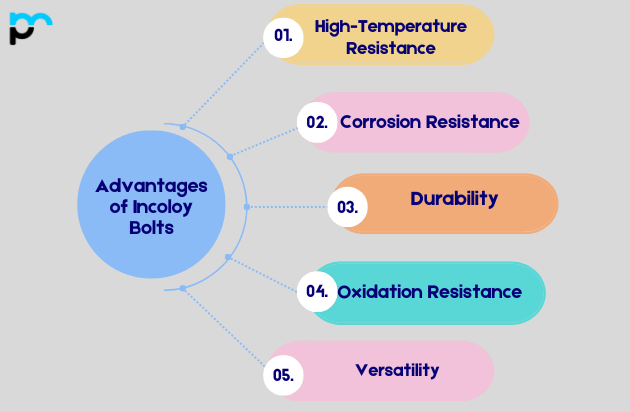 Advantages of Incoloy Bolts

01. High-Temperature Resistance

02. Corrosion Resistance

03. Durability

04. Oxidation Resistance

05. Versatility